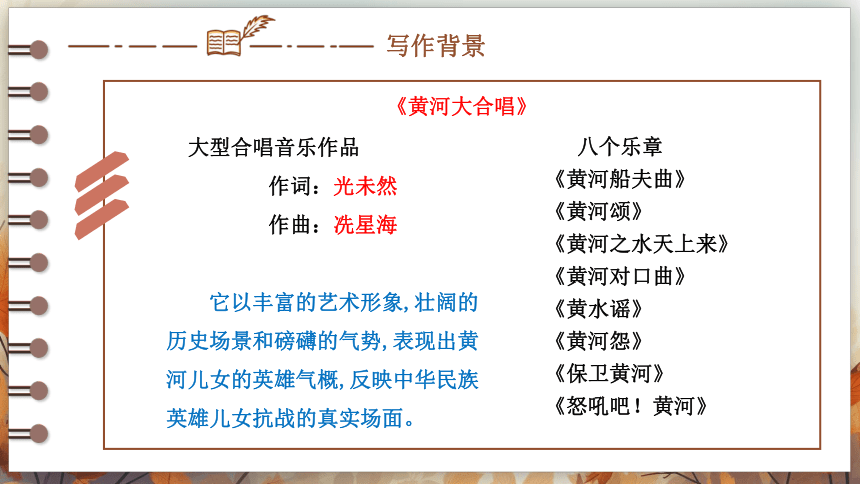 写作背景

《黄河大合唱》

大型合唱音乐作品

作词：光未然

作曲：冼星海

它以丰富的艺术形象,壮阔的历史场景和磅礴的气势,表现出黄河儿女的英雄气概,反映中华民族英雄儿女抗战的真实场面。

八个乐章

《黄河船夫曲》

《黄河颂》

《黄河之水天上来》

《黄河对口曲》

《黄水谣》

《黄河怨》

《保卫黄河》

《怒吼吧！黄河》